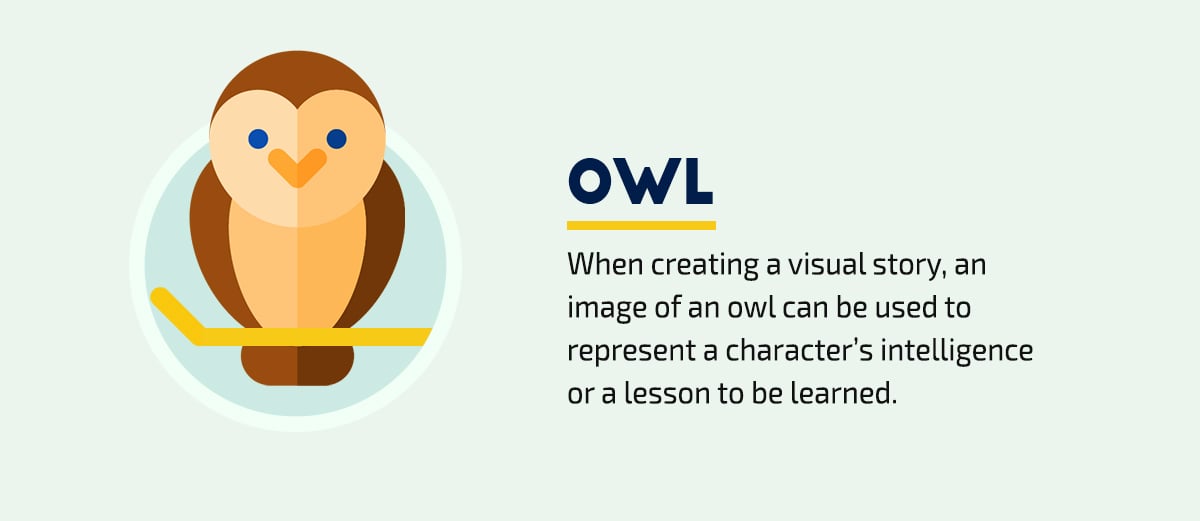 OWL

When creating a visual story, an image of an owl can be used to represent a character's intelligence or a lesson to be learned.